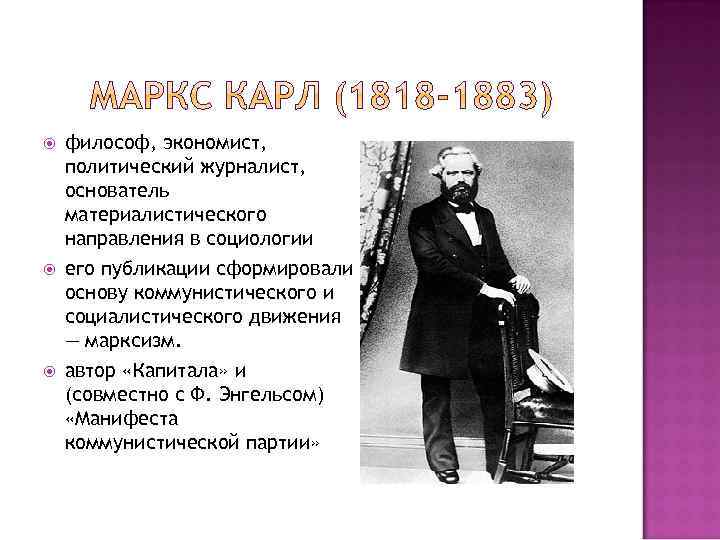 МАРКС КАРЛ (1818-1883)

философ, экономист, политический журналист, основатель материалистического направления в социологии

его публикации сформировали основу коммунистического и социалистического движения — марксизм.

автор «Капитала» и (совместно с Ф. Энгельсом) «Манифеста коммунистической партии»